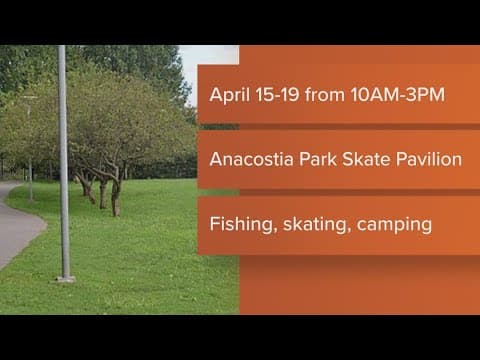 April 15-19 from 10AM-3PM

Anacostia Park Skate Pavilion

Fishing, skating, camping